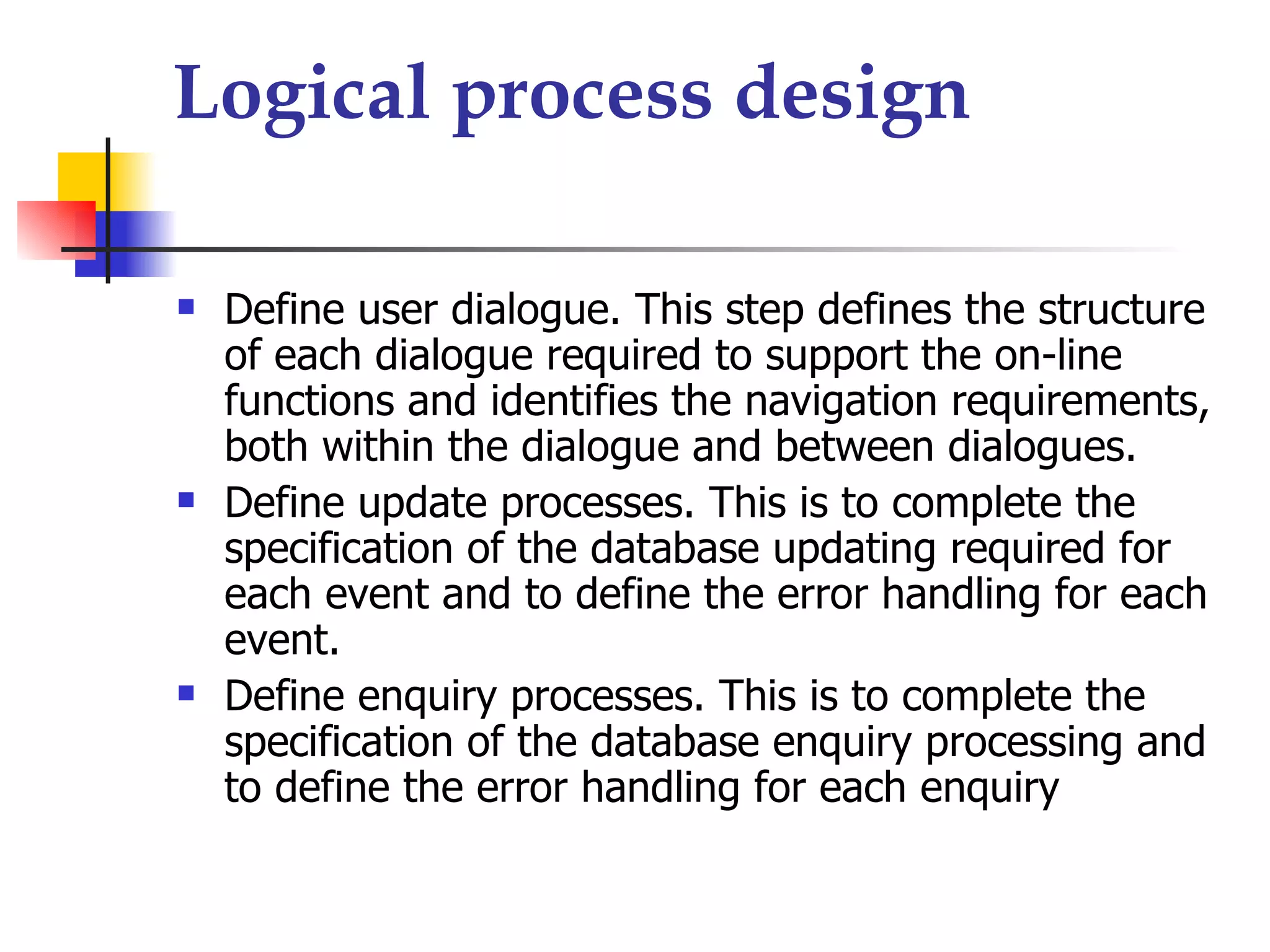 Logical process design

- Define user dialogue. This step defines the structure of each dialogue required to support the on-line functions and identifies the navigation requirements, both within the dialogue and between dialogues.
- Define update processes. This is to complete the specification of the database updating required for each event and to define the error handling for each event.
- Define enquiry processes. This is to complete the specification of the database enquiry processing and to define the error handling for each enquiry